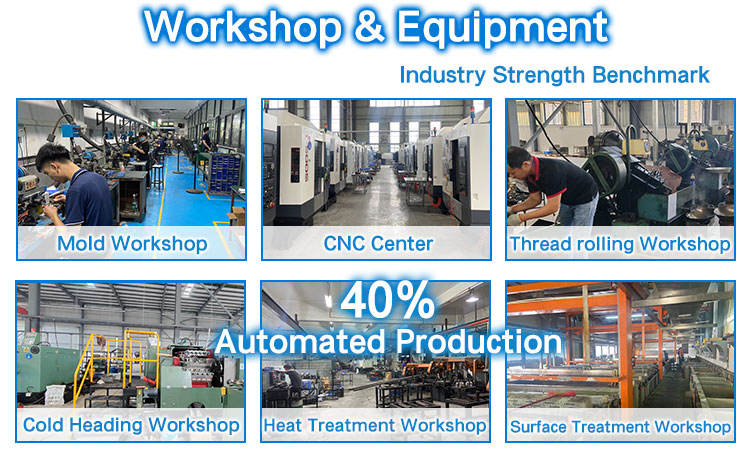 Workshop & Equipment

Industry Strength Benchmark

Mold Workshop

CNC Center

Thread rolling Workshop

40%
Automated Production

Cold Heading Workshop

Heat Treatment Workshop

Surface Treatment Workshop